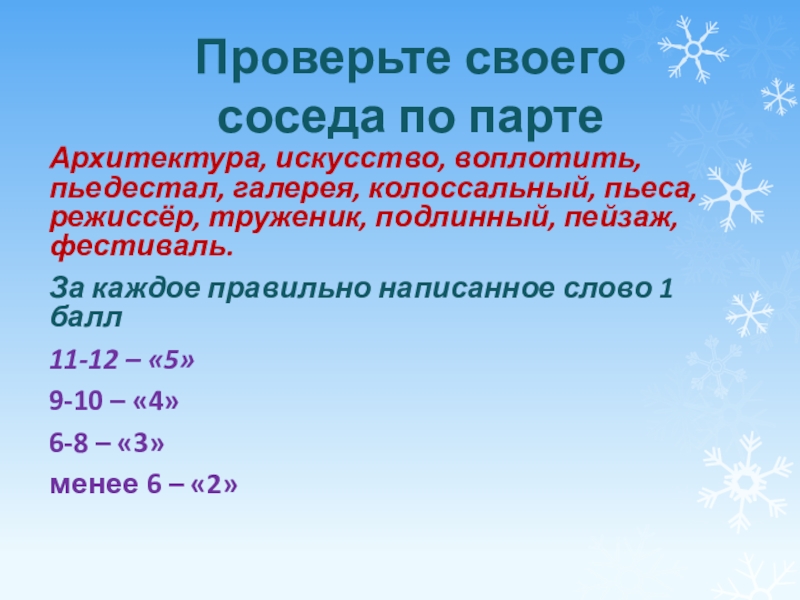 Проверьте своего соседа по парте

Архитектура, искусство, воплотить, пьедестал, галерея, колоссальный, пьеса, режиссёр, труженик, подлинный, пейзаж, фестиваль.

За каждое правильно написанное слово 1 балл

11-12 – «5»

9-10 – «4»

6-8 – «3»

менее 6 – «2»